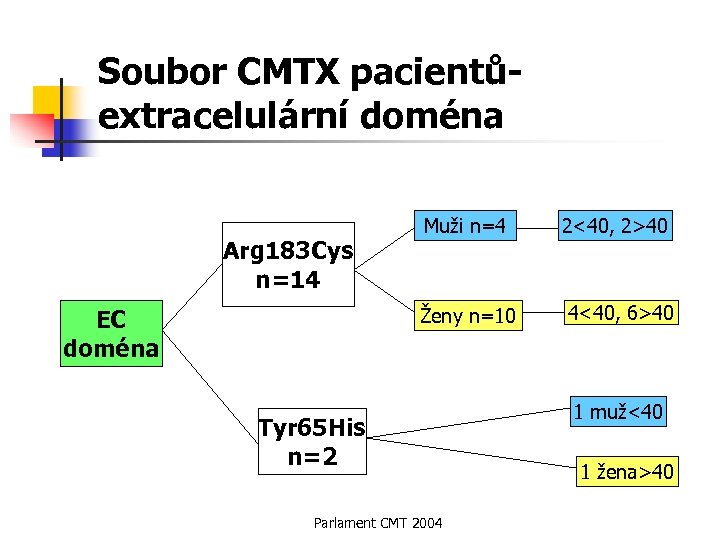 Soubor CMTX pacientů-extracelulární doména

EC doména

Arg183Cys n=14

Muži n=4

2<40, 2>40

Ženy n=10

4<40, 6>40

Tyr65His n=2

1 muž<40

1 žena>40

Parlament CMT 2004